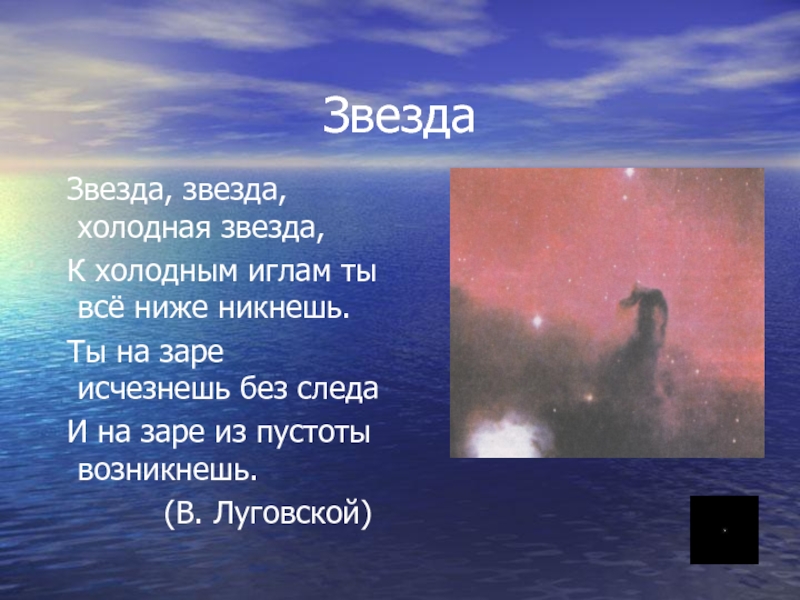 Звезда

Звезда, звезда, холодная звезда,

К холодным иглам ты всё ниже никнешь.

Ты на заре исчезнешь без следа

И на заре из пустоты возникнешь.

(В. Луговской)